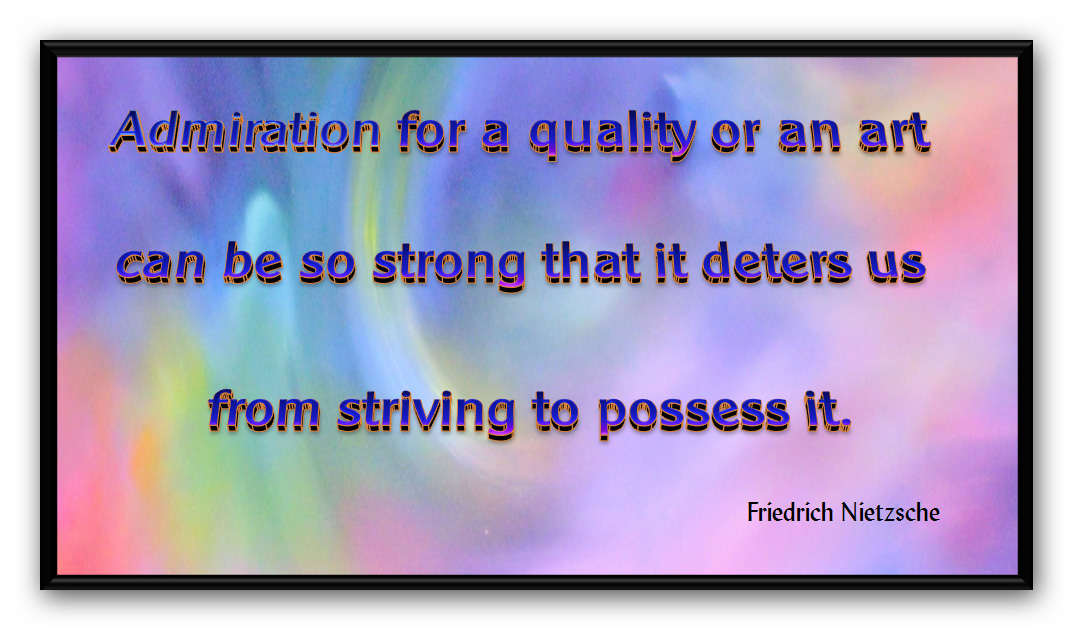 Admiration for a quality or an art can be so strong that it deters us from striving to possess it.

Friedrich Nietzsche